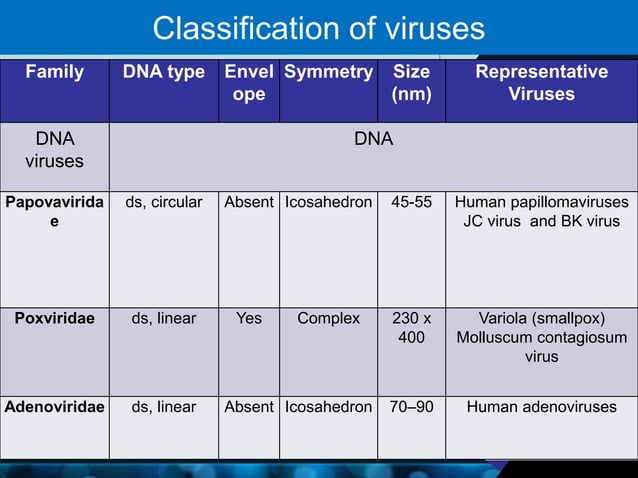 Classification of viruses

| Family | DNA type | Envelope | Symmetry | Size (nm) | Representative Viruses |
|---|---|---|---|---|---|
| DNA viruses | DNA | | | | |
| Papovaviridae | ds, circular | Absent | Icosahedron | 45-55 | Human papillomaviruses JC virus and BK virus |
| Poxviridae | ds, linear | Yes | Complex | 230 x 400 | Variola (smallpox) Molluscum contagiosum virus |
| Adenoviridae | ds, linear | Absent | Icosahedron | 70–90 | Human adenoviruses |